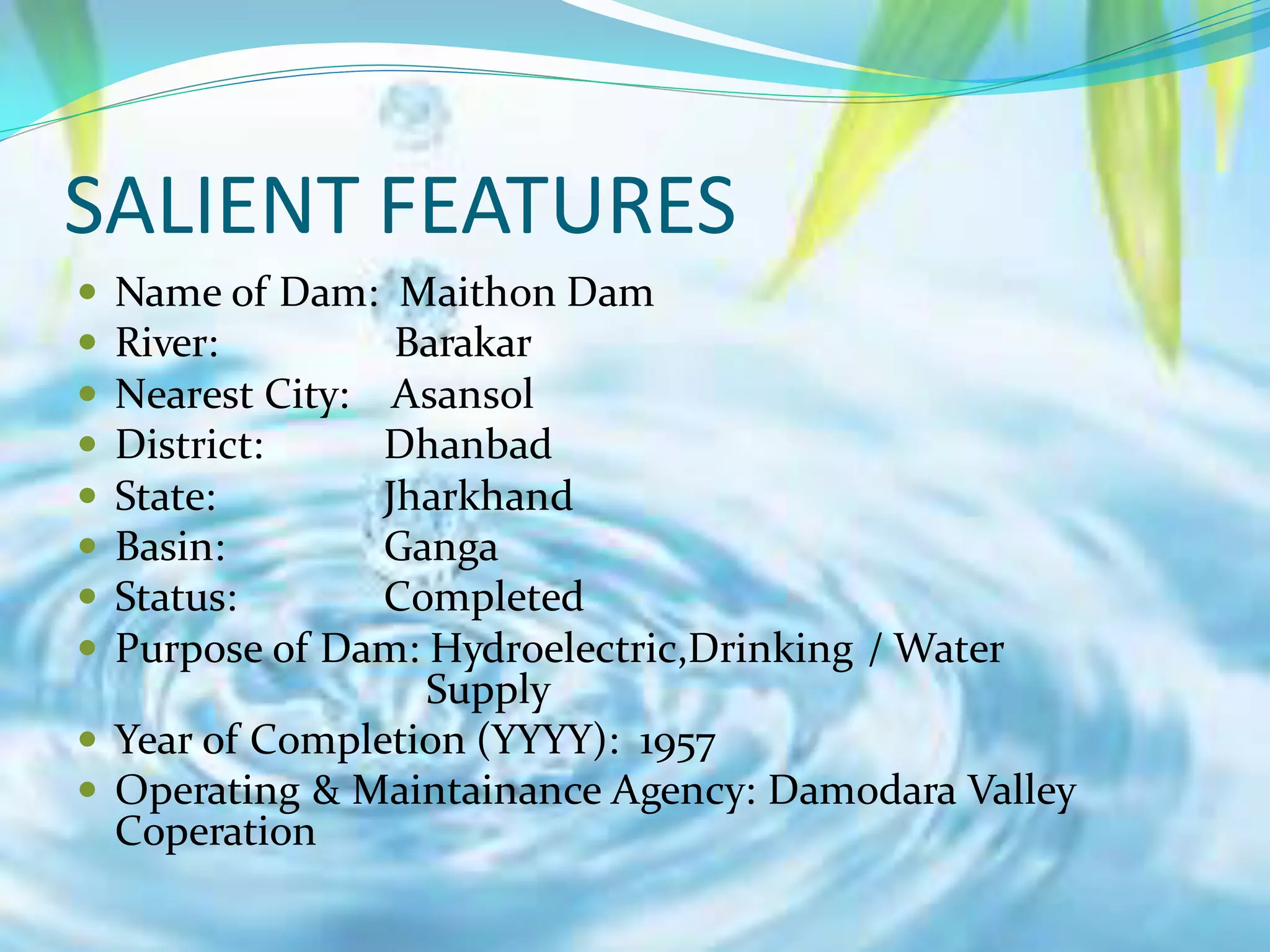 SALIENT FEATURES

- Name of Dam: Maithon Dam
- River: Barakar
- Nearest City: Asansol
- District: Dhanbad
- State: Jharkhand
- Basin: Ganga
- Status: Completed
- Purpose of Dam: Hydroelectric,Drinking / Water Supply
- Year of Completion (YYYY): 1957
- Operating & Maintainance Agency: Damodara Valley Coperation